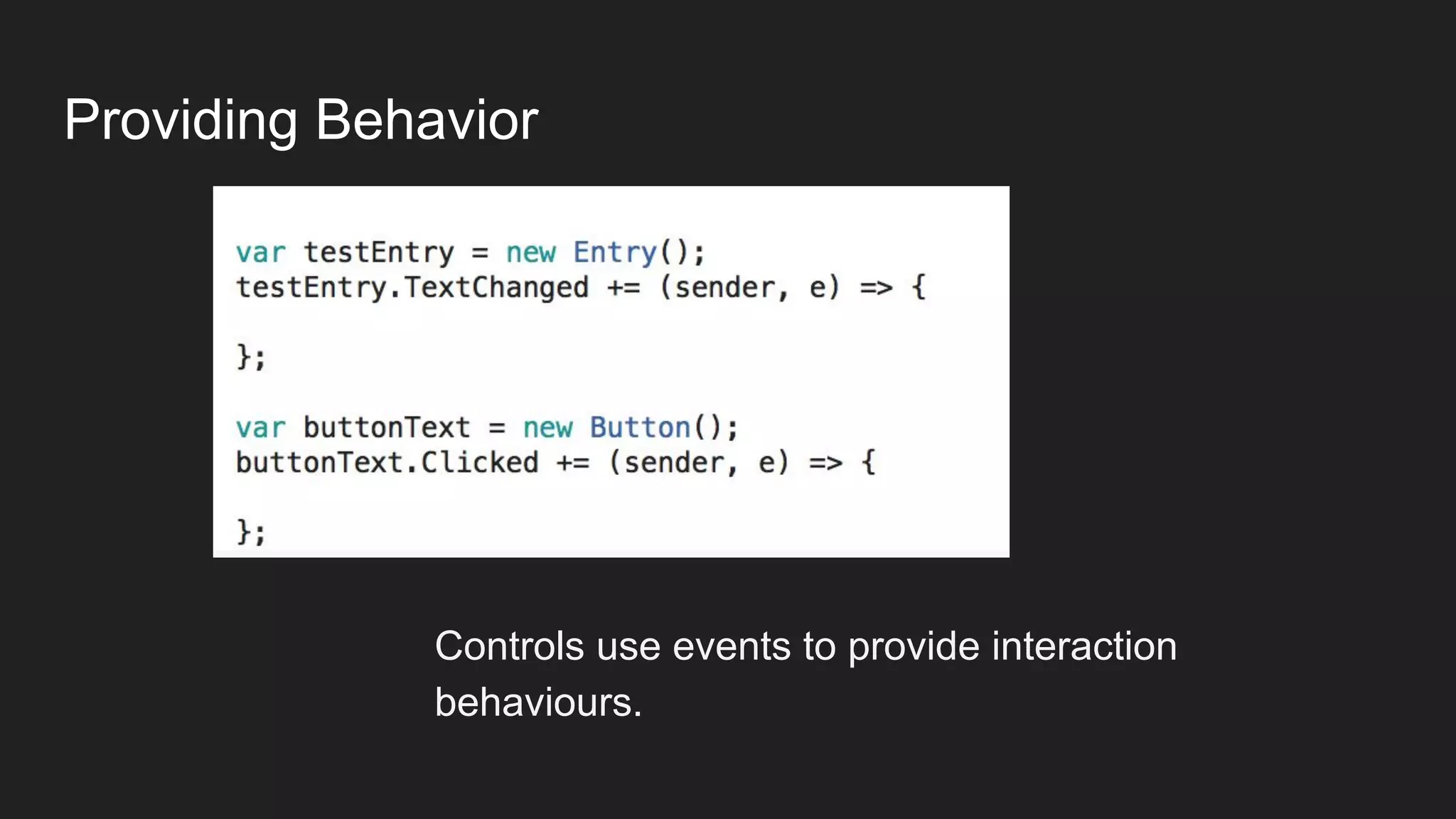 Providing Behavior

var testEntry = new Entry();
testEntry.TextChanged += (sender, e) => {

};

var buttonText = new Button();
buttonText.Clicked += (sender, e) => {

};

Controls use events to provide interaction behaviours.